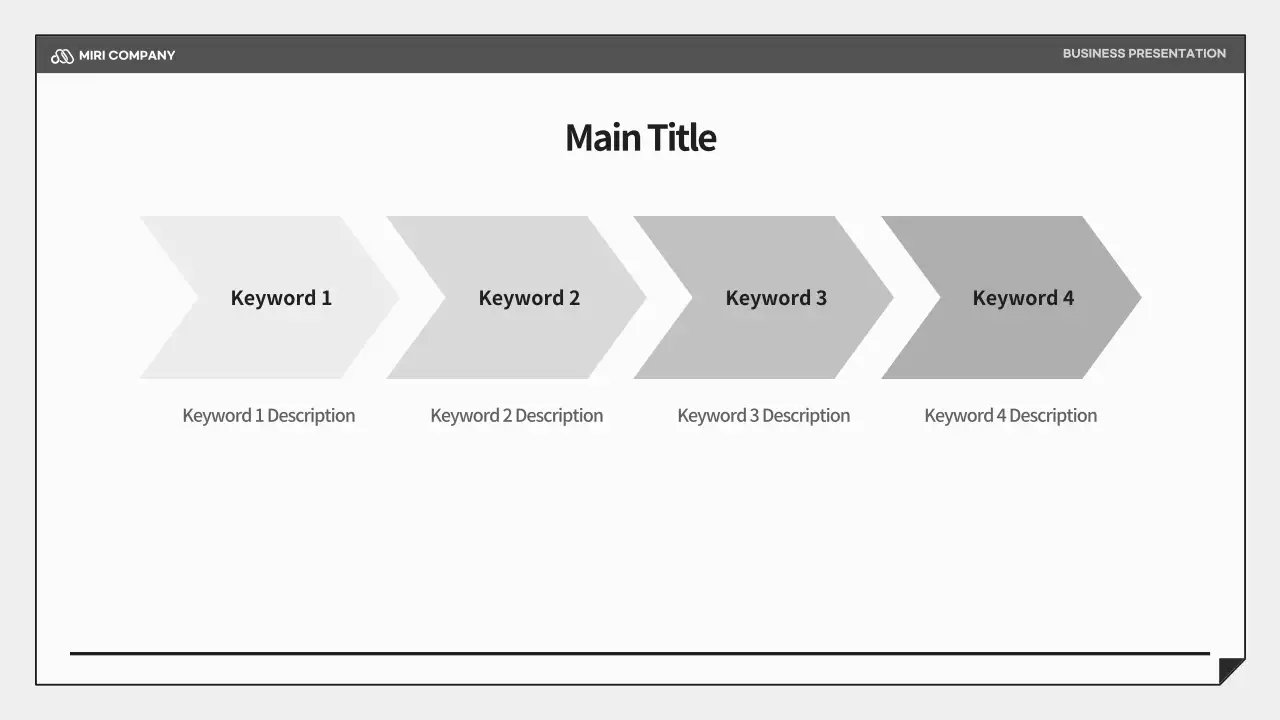 MIRI COMPANY

BUSINESS PRESENTATION

Main Title

Keyword 1

Keyword 2

Keyword 3

Keyword 4

Keyword 1 Description

Keyword 2 Description

Keyword 3 Description

Keyword 4 Description